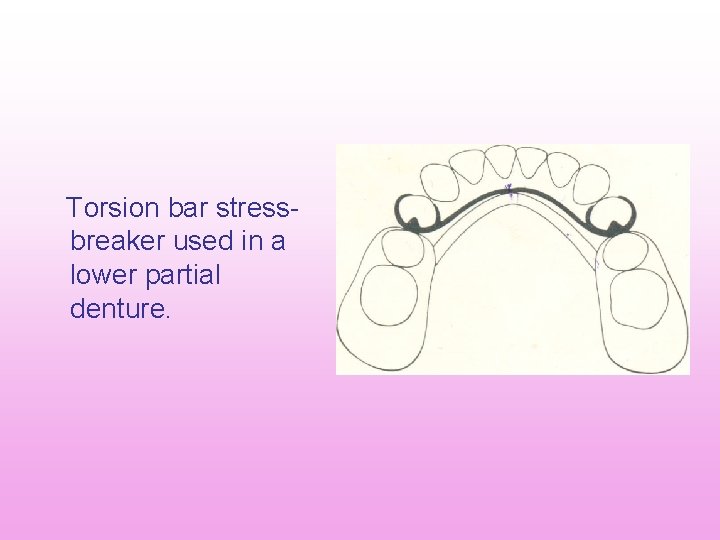 Torsion bar stress-breaker used in a lower partial denture.